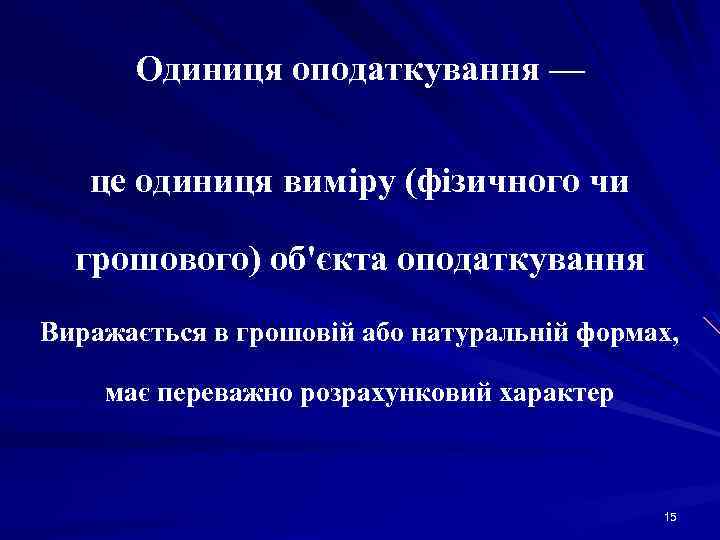 Одиниця оподаткування —

це одиниця виміру (фізичного чи грошового) об'єкта оподаткування

Виражається в грошовій або натуральній формах, має переважно розрахунковий характер

15